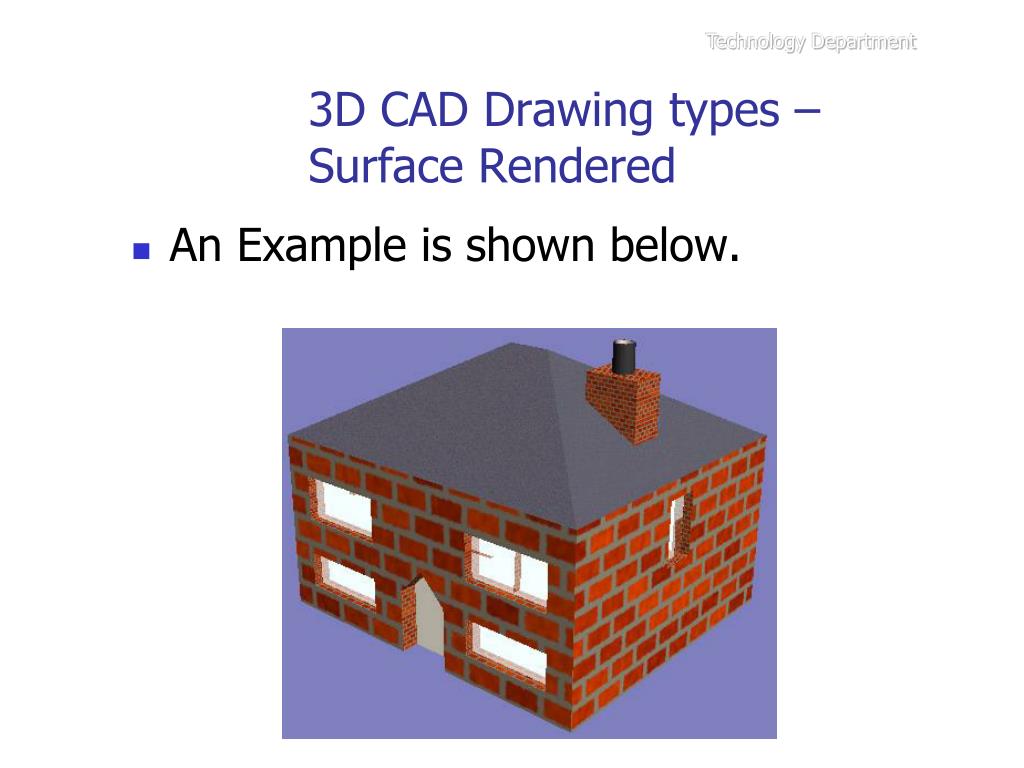 Technology Department

3D CAD Drawing types – Surface Rendered

An Example is shown below.